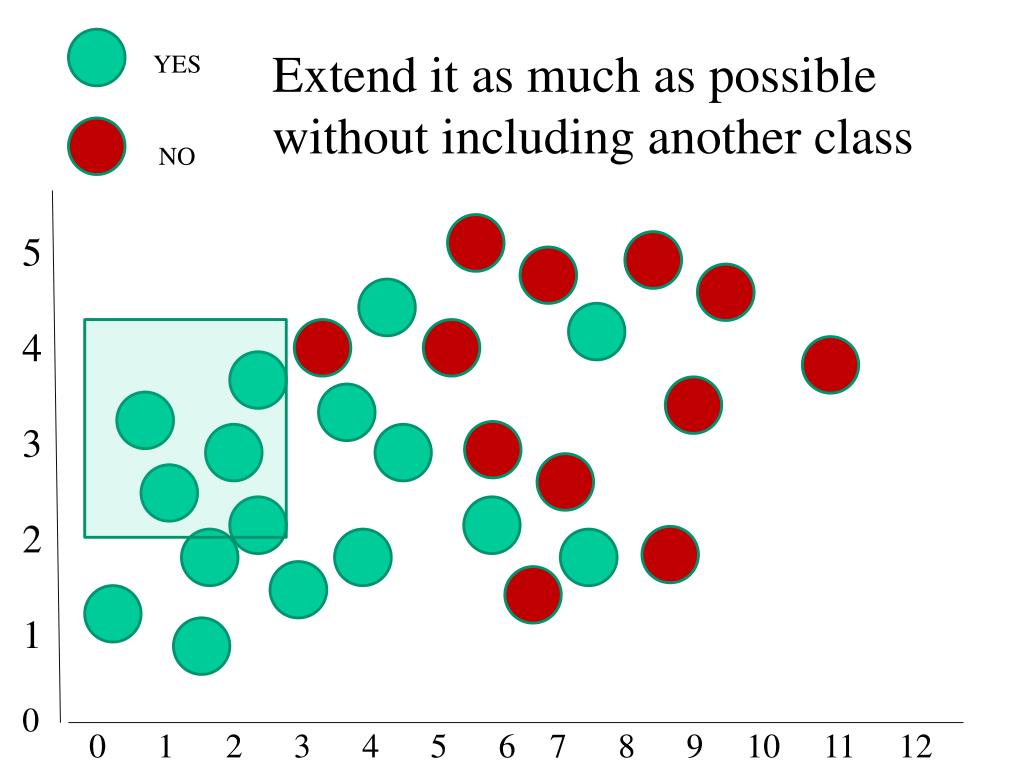 YES

NO

Extend it as much as possible without including another class

5
4
3
2
1
0

0 1 2 3 4 5 6 7 8 9 10 11 12